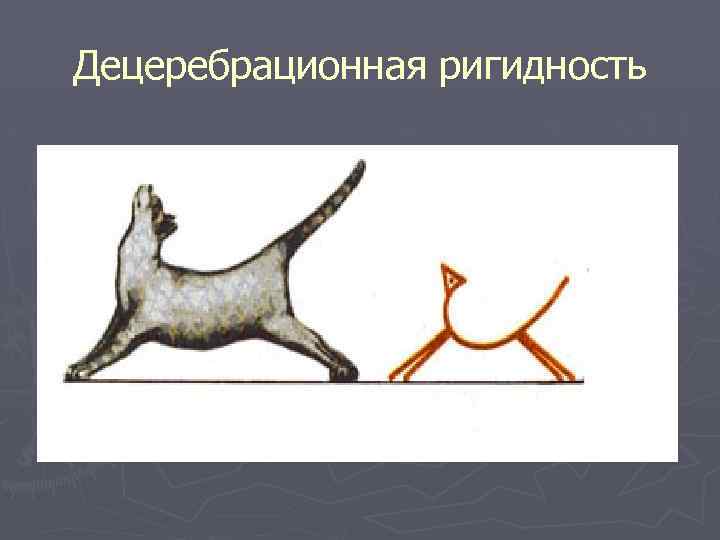 Децеребрационная ригидность